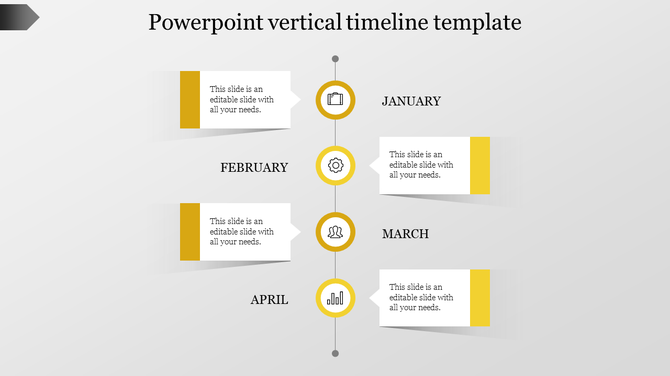 Powerpoint vertical timeline template

This slide is an editable slide with all your needs.

JANUARY

FEBRUARY

This slide is an editable slide with all your needs.

This slide is an editable slide with all your needs.

MARCH

APRIL

This slide is an editable slide with all your needs.